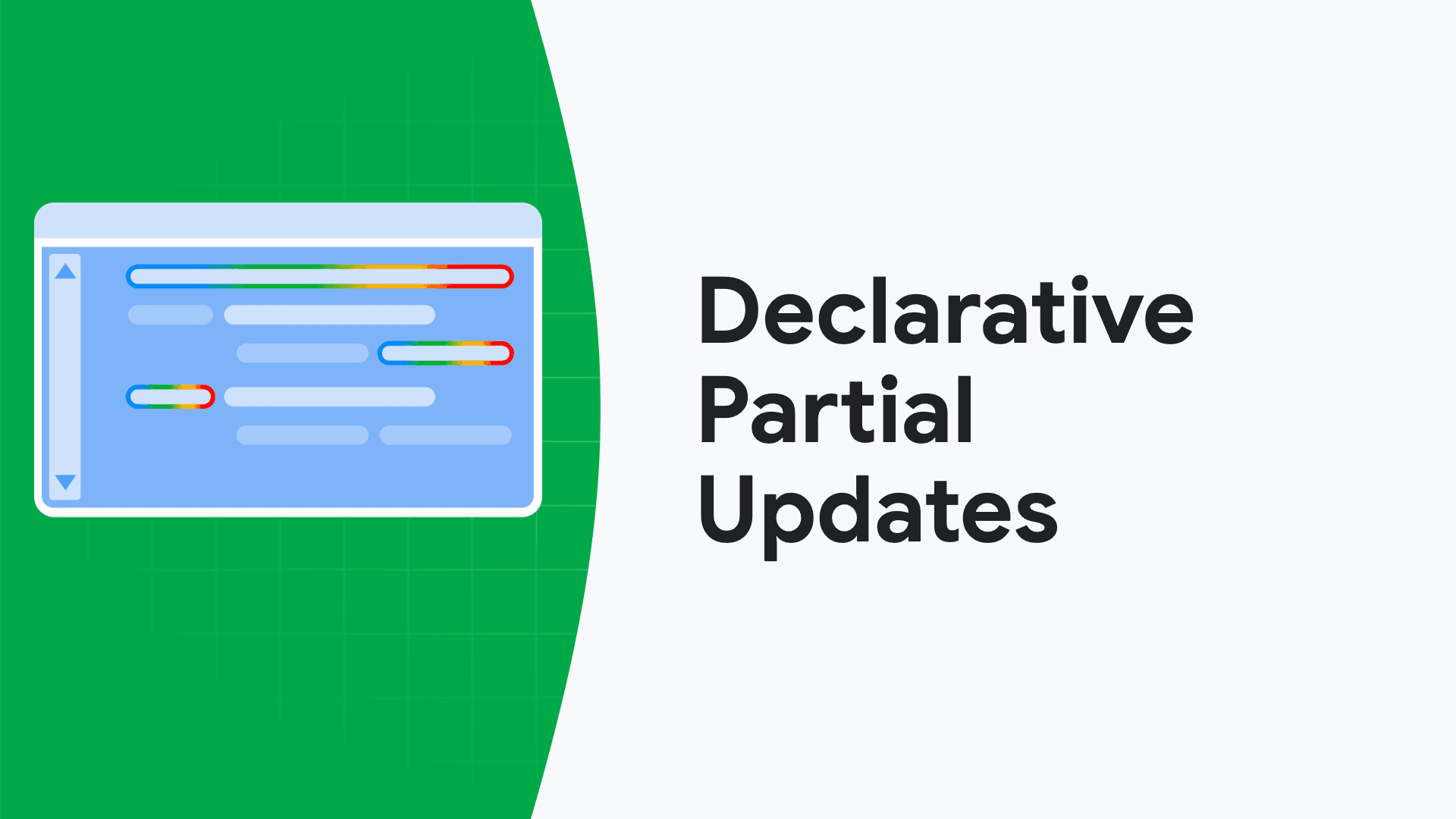 Declarative
Partial
Updates